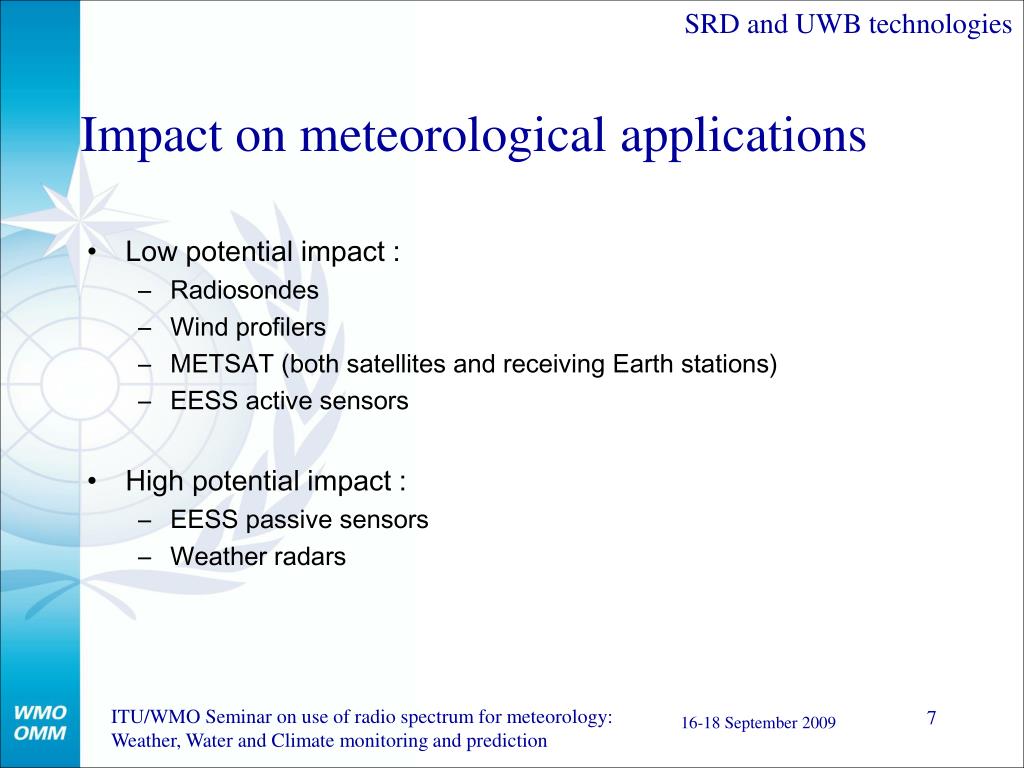 SRD and UWB technologies

Impact on meteorological applications

• Low potential impact :
– Radiosondes
– Wind profilers
– METSAT (both satellites and receiving Earth stations)
– EESS active sensors

• High potential impact :
– EESS passive sensors
– Weather radars

WMO
OMM

ITU/WMO Seminar on use of radio spectrum for meteorology: Weather, Water and Climate monitoring and prediction

16-18 September 2009

7